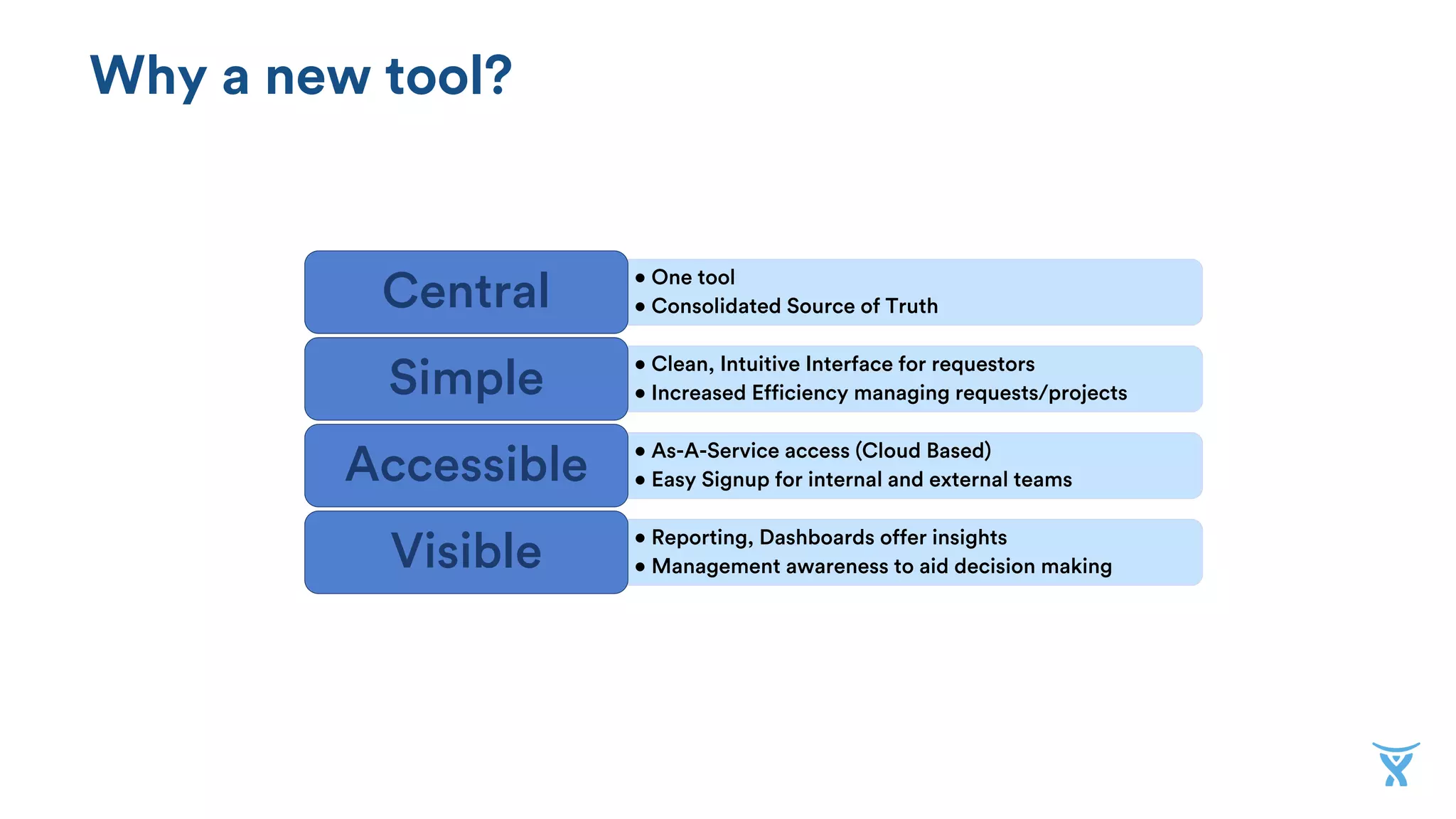 Why a new tool?

Central
• One tool
• Consolidated Source of Truth

Simple
• Clean, Intuitive Interface for requestors
• Increased Efficiency managing requests/projects

Accessible
• As-A-Service access (Cloud Based)
• Easy Signup for internal and external teams

Visible
• Reporting, Dashboards offer insights
• Management awareness to aid decision making